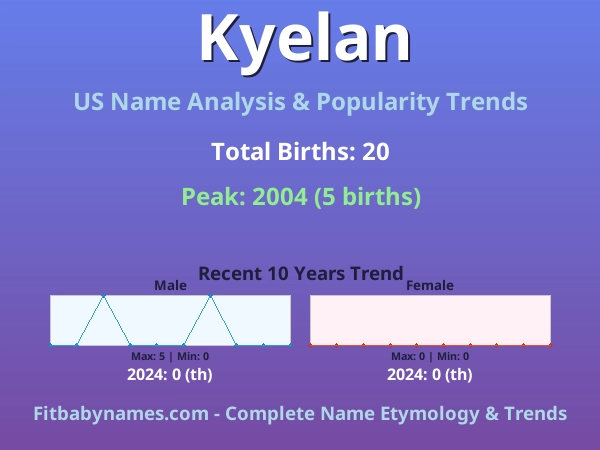 Kyelan

US Name Analysis & Popularity Trends

Total Births: 20

Peak: 2004 (5 births)

Recent 10 Years Trend

Male

Max: 5 | Min: 0

2024: 0 (th)

Female

Max: 0 | Min: 0

2024: 0 (th)

Fitbabynames.com - Complete Name Etymology & Trends